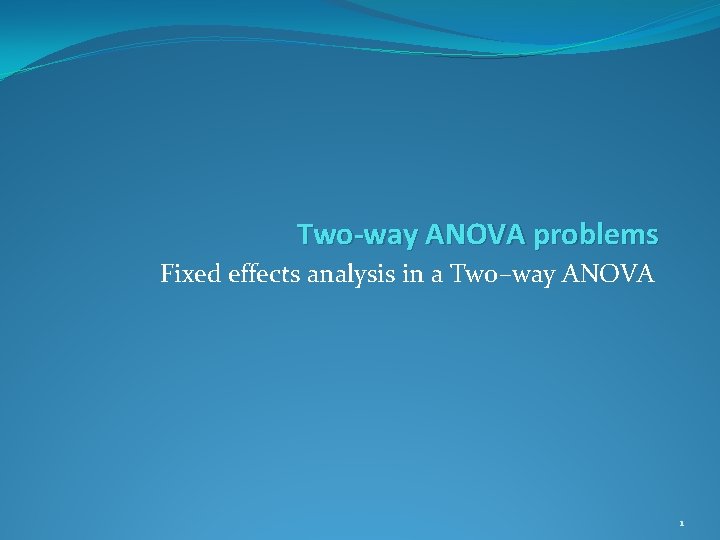 Two-way ANOVA problems

Fixed effects analysis in a Two–way ANOVA

1